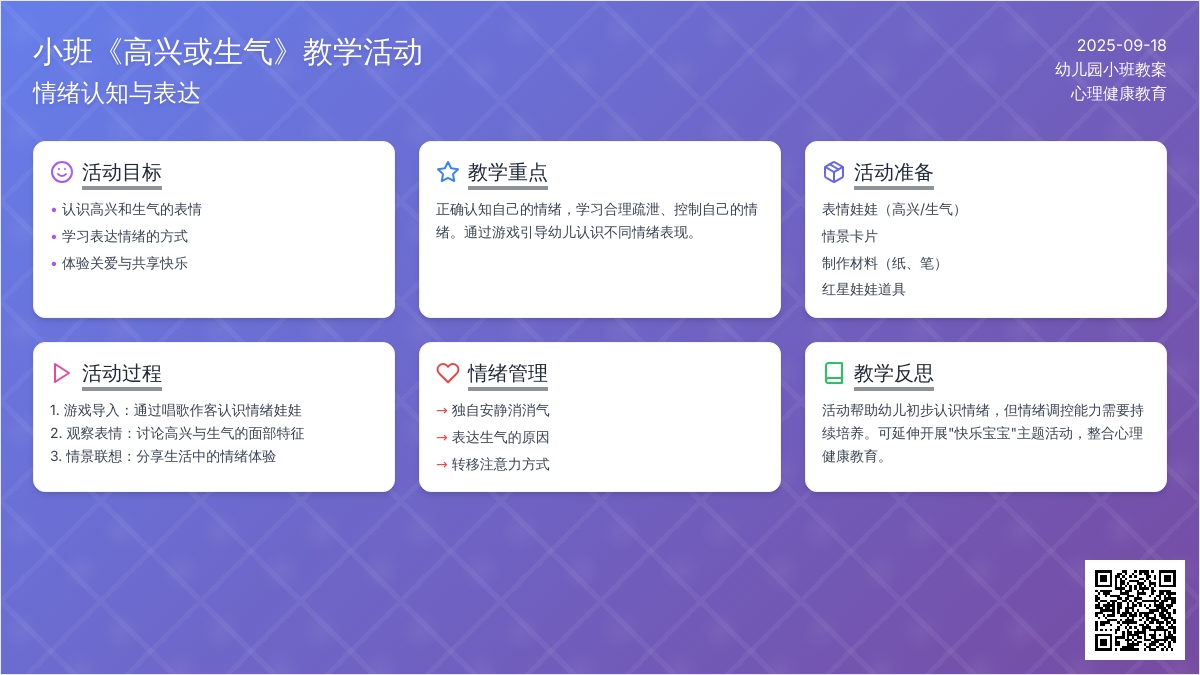 小班《高兴或生气》教学活动
情绪认知与表达

2025-09-18
幼儿园小班教案
心理健康教育

活动目标
• 认识高兴和生气的表情
• 学习表达情绪的方式
• 体验关爱与共享快乐

教学重点
正确认知自己的情绪，学习合理疏泄、控制自己的情绪。通过游戏引导幼儿认识不同情绪表现。

活动准备
表情娃娃（高兴/生气）
情景卡片
制作材料（纸、笔）
红星娃娃道具

活动过程
1. 游戏导入：通过唱歌作客认识情绪娃娃
2. 观察表情：讨论高兴与生气的面部特征
3. 情景联想：分享生活中的情绪体验

情绪管理
→ 独自安静消消气
→ 表达生气的原因
→ 转移注意力方式

教学反思
活动帮助幼儿初步认识情绪，但情绪调控能力需要持续培养。可延伸开展"快乐宝宝"主题活动，整合心理健康教育。